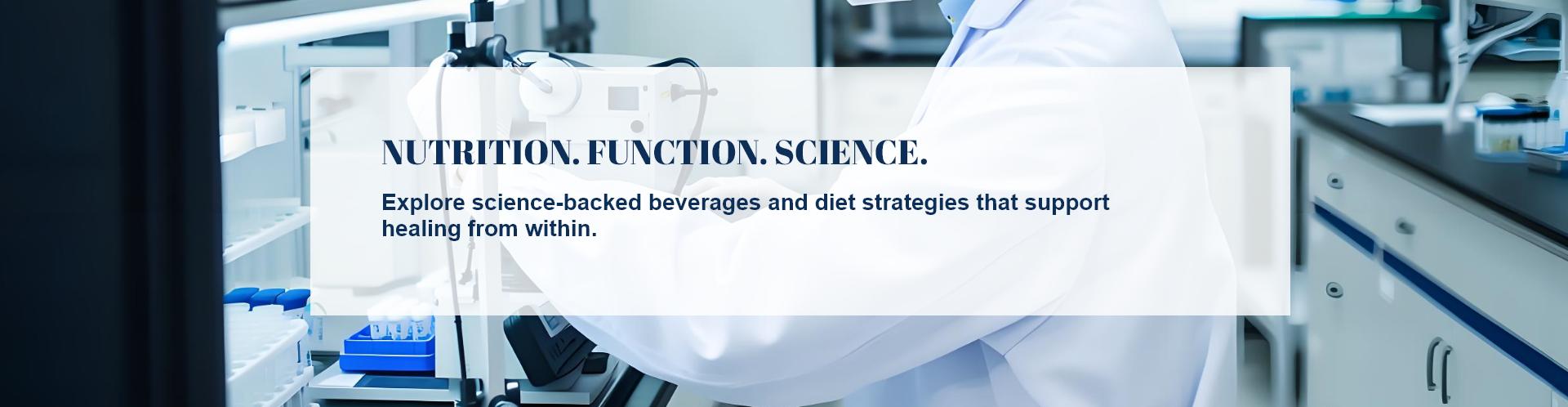 NUTRITION. FUNCTION. SCIENCE.

Explore science-backed beverages and diet strategies that support healing from within.